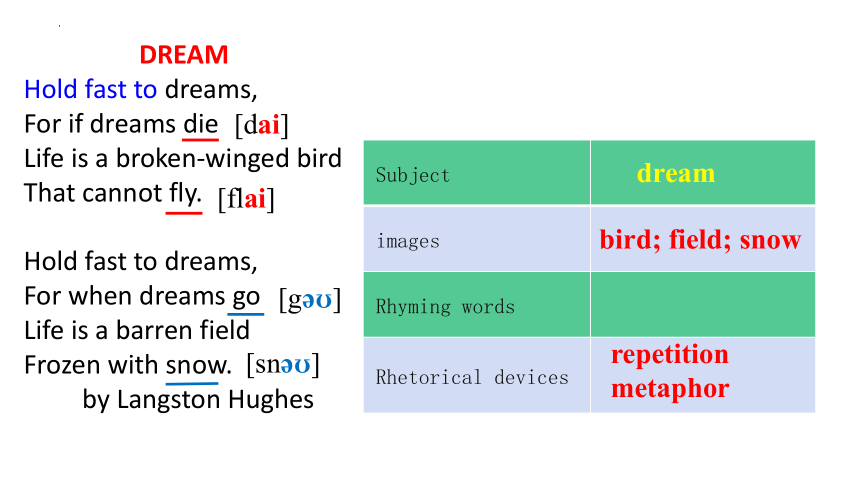 DREAM

Hold fast to dreams,
For if dreams die [dai]
Life is a broken-winged bird
That cannot fly. [flai]

Hold fast to dreams,
For when dreams go [gəʊ]
Life is a barren field
Frozen with snow. [snəʊ]
by Langston Hughes

| Subject | dream |
|---|---|
| images | bird; field; snow |
| Rhyming words | |
| Rhetorical devices | repetition metaphor |